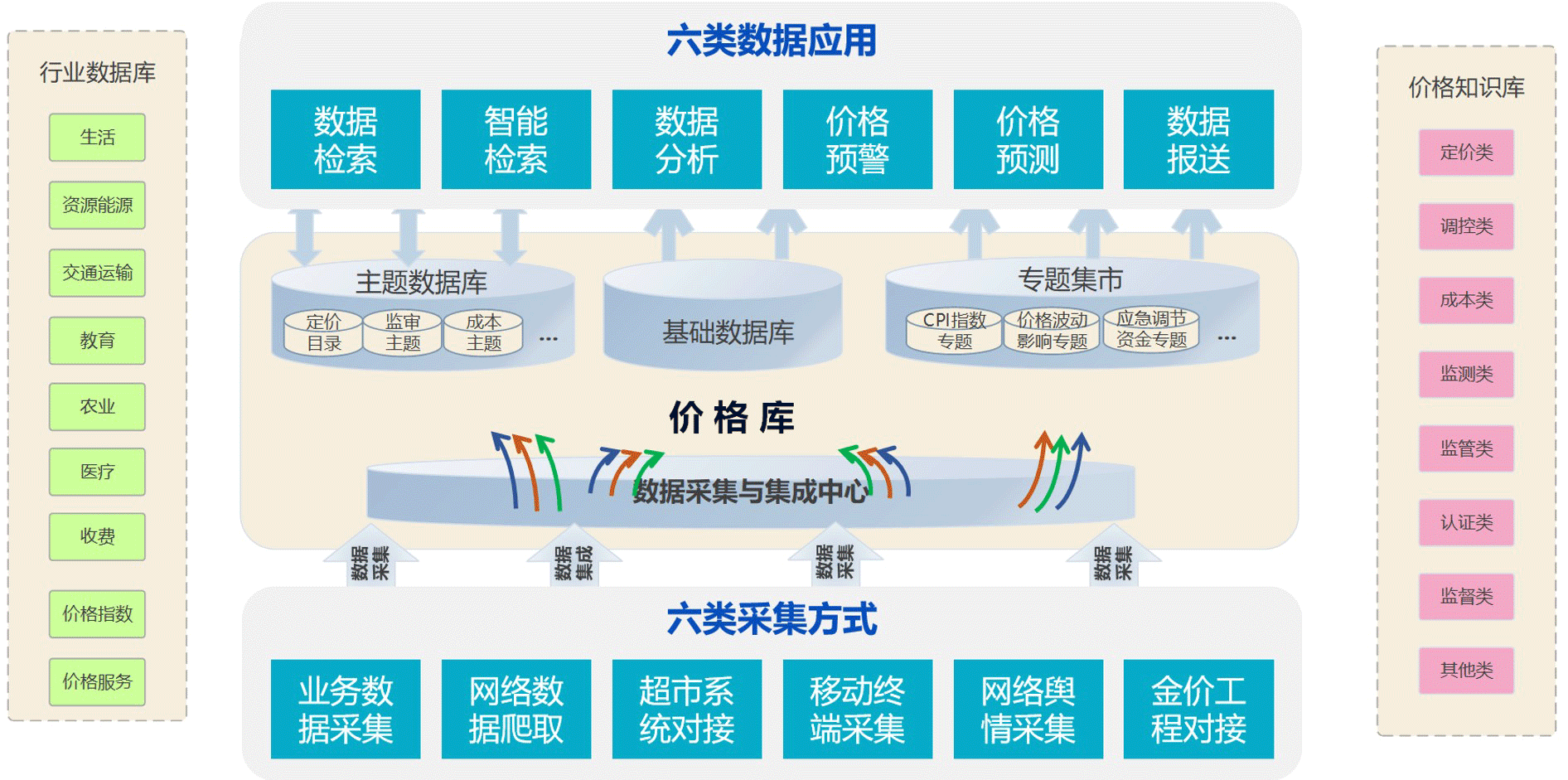 行业数据库

生活

资源能源

交通运输

教育

农业

医疗

收费

价格指数

价格服务

六类数据应用

数据检索

智能检索

数据分析

价格预警

价格预测

数据报送

主题数据库

定价目录

监审主题

成本主题

...

基础数据库

专题集市

CPI指数专题

价格波动影响专题

应急调节资金专题

...

价格库

数据采集与集成中心

数据采集

数据集成

数据采集

数据采集

六类采集方式

业务数据采集

网络数据爬取

超市系统对接

移动终端采集

网络舆情采集

金价工程对接

价格知识库

定价类

调控类

成本类

监测类

监管类

认证类

监督类

其他类